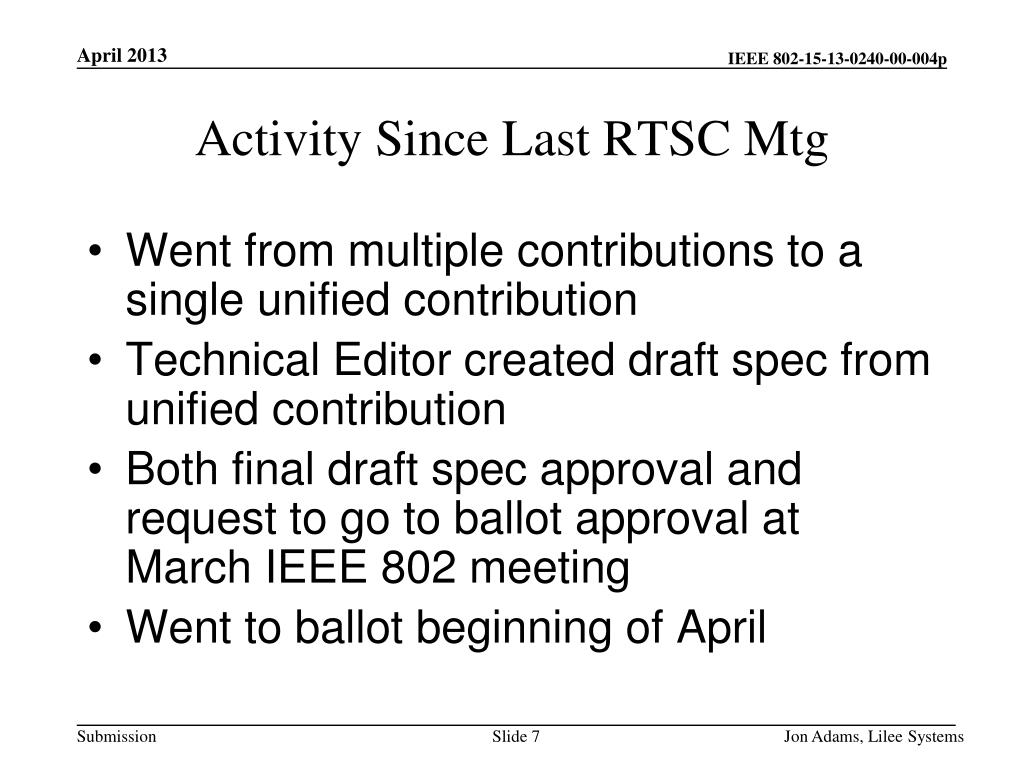 April 2013

IEEE 802-15-13-0240-00-004p

Activity Since Last RTSC Mtg

• Went from multiple contributions to a single unified contribution
• Technical Editor created draft spec from unified contribution
• Both final draft spec approval and request to go to ballot approval at March IEEE 802 meeting
• Went to ballot beginning of April

Submission

Slide 7

Jon Adams, Lilee Systems